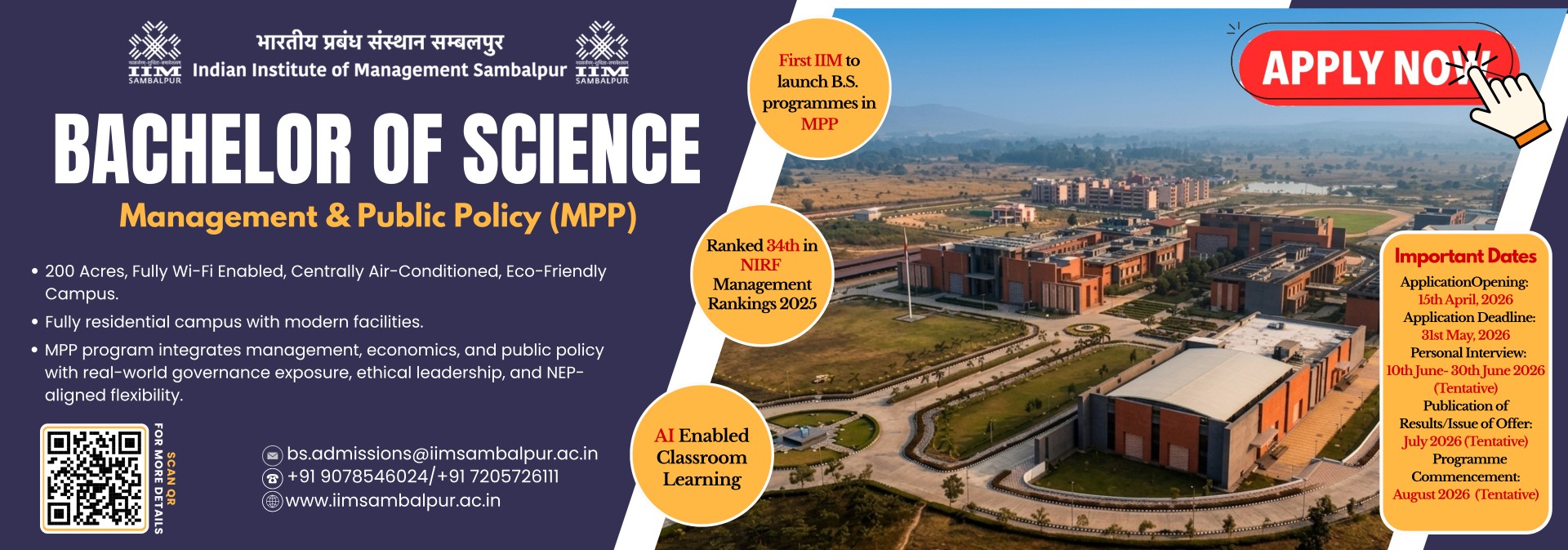 IIM SAMBALPUR

भारतीय प्रबंध संस्थान सम्बलपुर
Indian Institute of Management Sambalpur

IIM SAMBALPUR

BACHELOR OF SCIENCE

Management & Public Policy (MPP)

• 200 Acres, Fully Wi-Fi Enabled, Centrally Air-Conditioned, Eco-Friendly Campus.
• Fully residential campus with modern facilities.
• MPP program integrates management, economics, and public policy with real-world governance exposure, ethical leadership, and NEP-aligned flexibility.

SCAN QR FOR MORE DETAILS

bs.admissions@iimsambalpur.ac.in
+91 9078546024/+91 7205726111
www.iimsambalpur.ac.in

First IIM to launch B.S. programmes in MPP

Ranked 34th in NIRF Management Rankings 2025

AI Enabled Classroom Learning

APPLY NOW

Important Dates
ApplicationOpening:
15th April, 2026
Application Deadline:
31st May, 2026
Personal Interview:
10th June- 30th June 2026 (Tentative)
Publication of Results/Issue of Offer:
July 2026 (Tentative)
Programme Commencement:
August 2026 (Tentative)